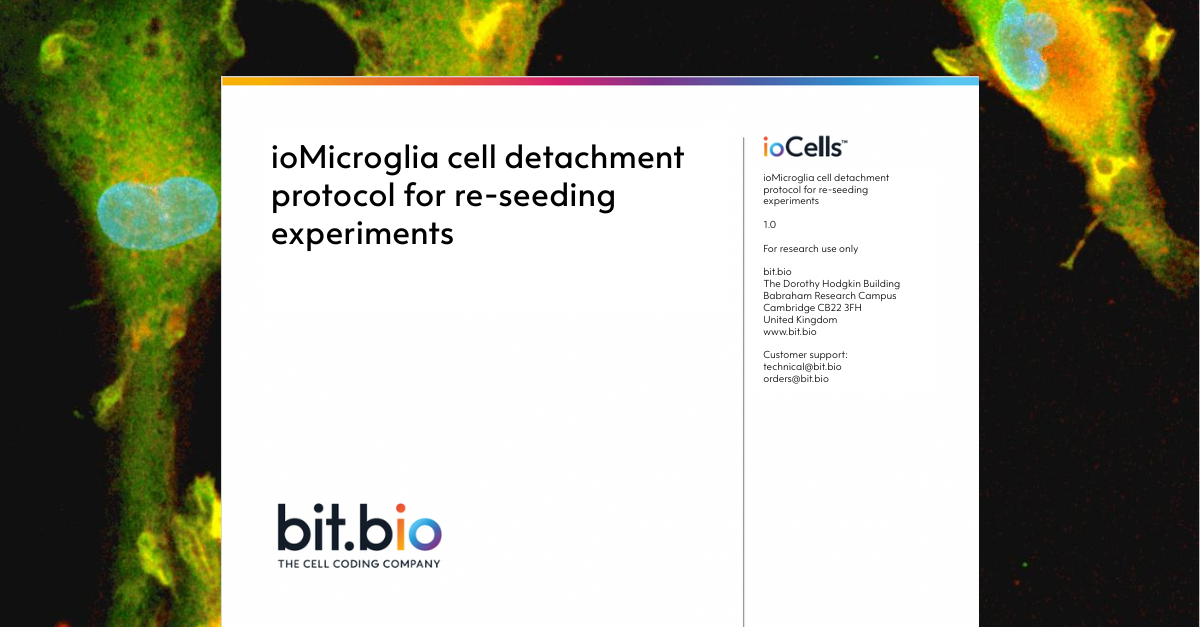 ioMicroglia cell detachment protocol for re-seeding experiments

bit.bio
THE CELL CODING COMPANY

ioCells™

ioMicroglia cell detachment protocol for re-seeding experiments

1.0

For research use only

bit.bio
The Dorothy Hodgkin Building
Babraham Research Campus
Cambridge CB22 3FH
United Kingdom
www.bit.bio

Customer support:
technical@bit.bio
orders@bit.bio